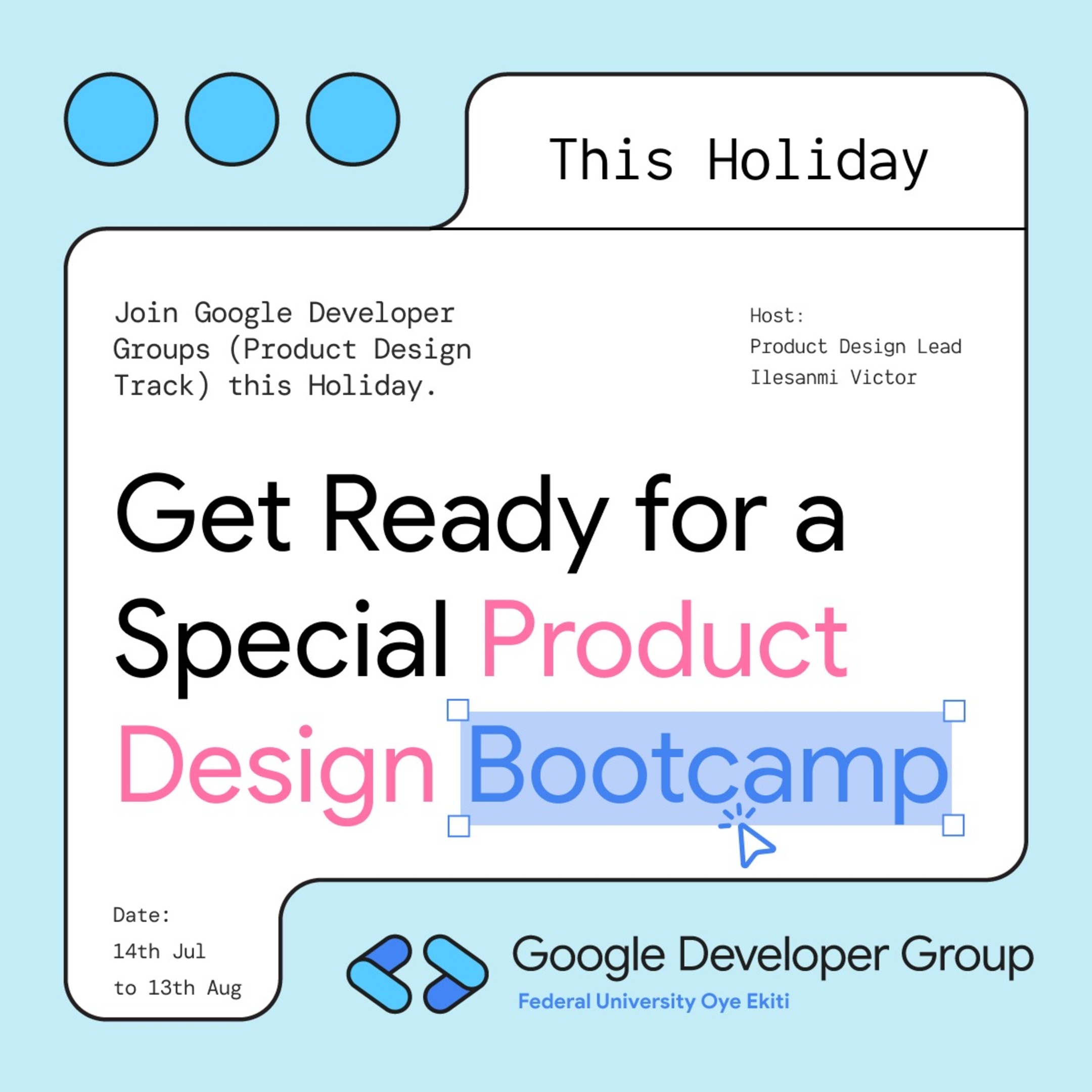 This Holiday

Join Google Developer Groups (Product Design Track) this Holiday.

Host:
Product Design Lead
Ilesanmi Victor

Get Ready for a Special Product Design Bootcamp

Date:
14th Jul
to 13th Aug

Google Developer Group
Federal University Oye Ekiti